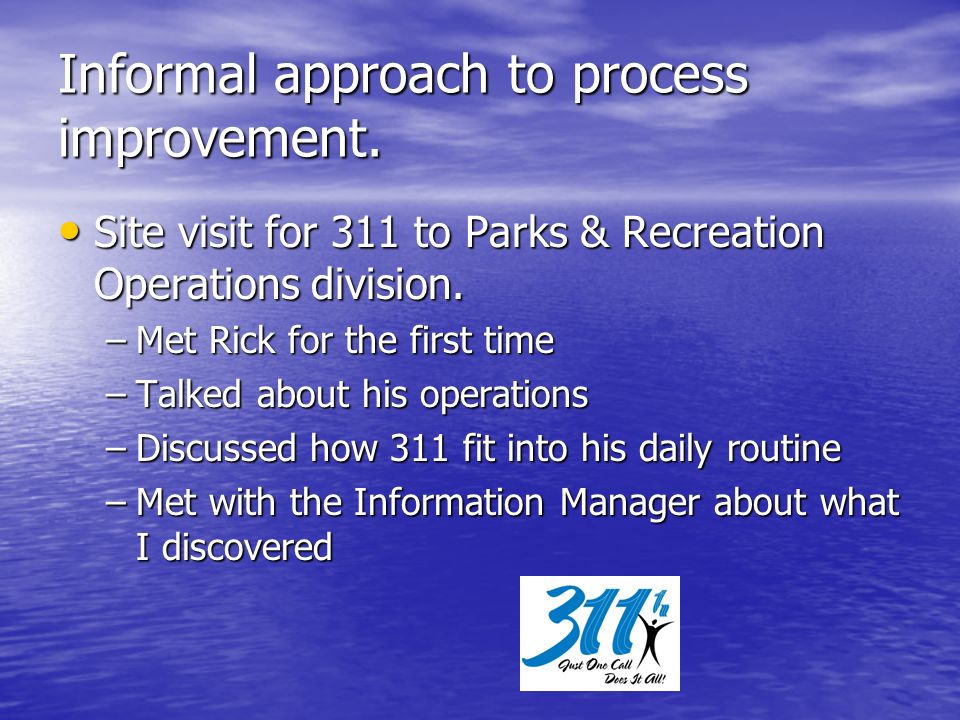 Informal approach to process improvement.

• Site visit for 311 to Parks & Recreation Operations division.
– Met Rick for the first time
– Talked about his operations
– Discussed how 311 fit into his daily routine
– Met with the Information Manager about what I discovered

311
Just One Call
Does It All!